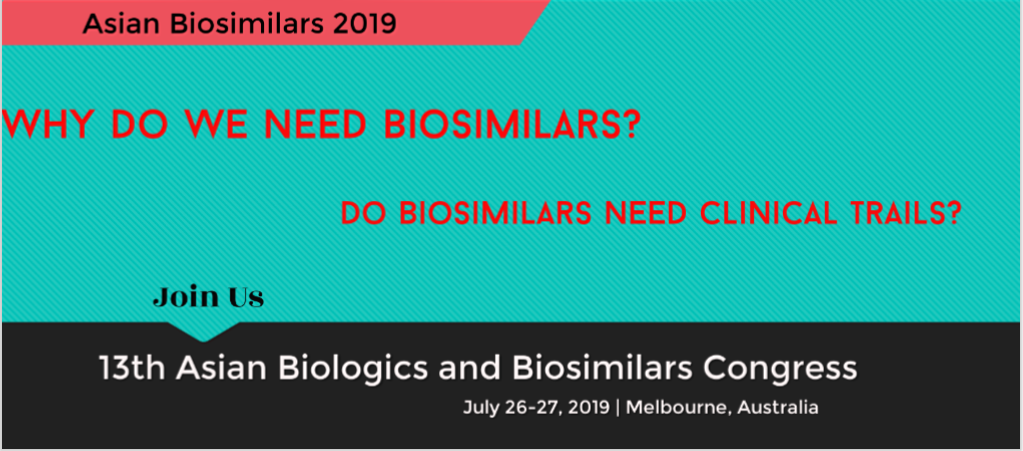 Asian Biosimilars 2019

WHY DO WE NEED BIOSIMILARS?

DO BIOSIMILARS NEED CLINICAL TRAILS?

Join Us

13th Asian Biologics and Biosimilars Congress

July 26-27, 2019 | Melbourne, Australia